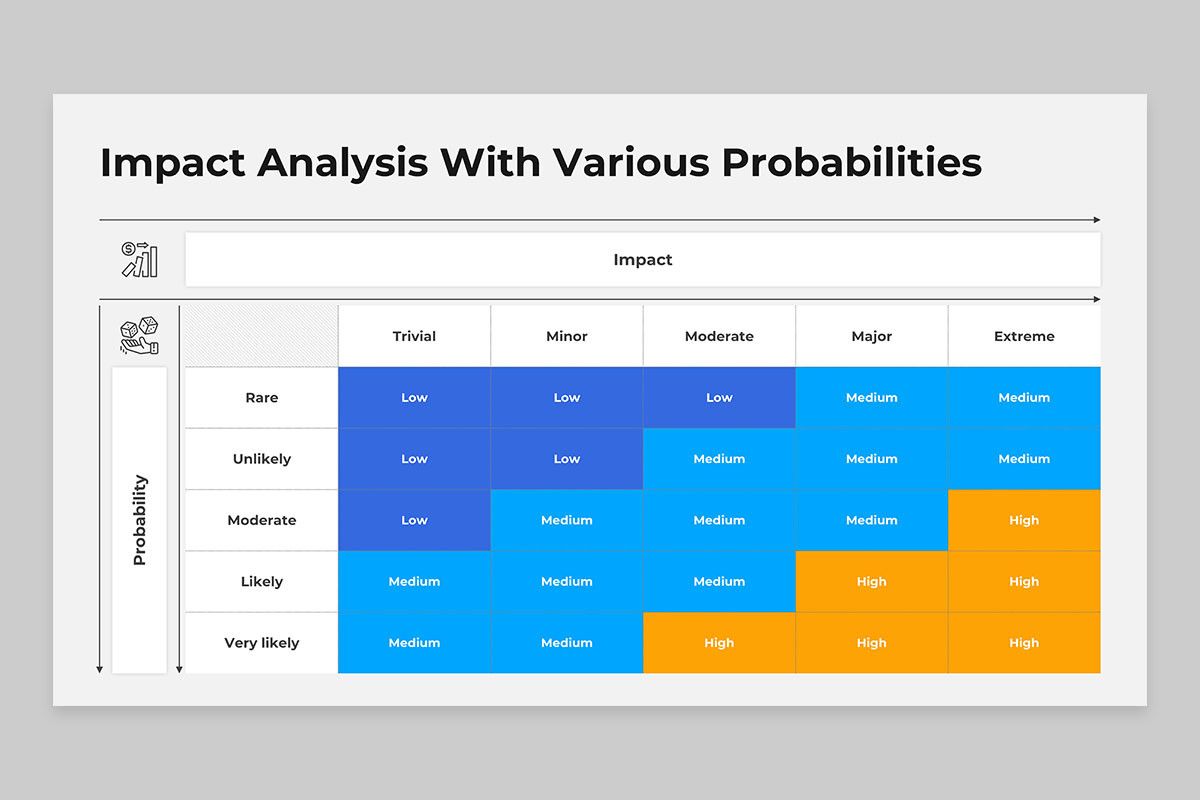 Impact Analysis With Various Probabilities

Impact

Probability

| | Trivial | Minor | Moderate | Major | Extreme |
|---|---|---|---|---|---|
| Rare | Low | Low | Low | Medium | Medium |
| Unlikely | Low | Low | Medium | Medium | Medium |
| Moderate | Low | Medium | Medium | Medium | High |
| Likely | Medium | Medium | Medium | High | High |
| Very likely | Medium | Medium | High | High | High |